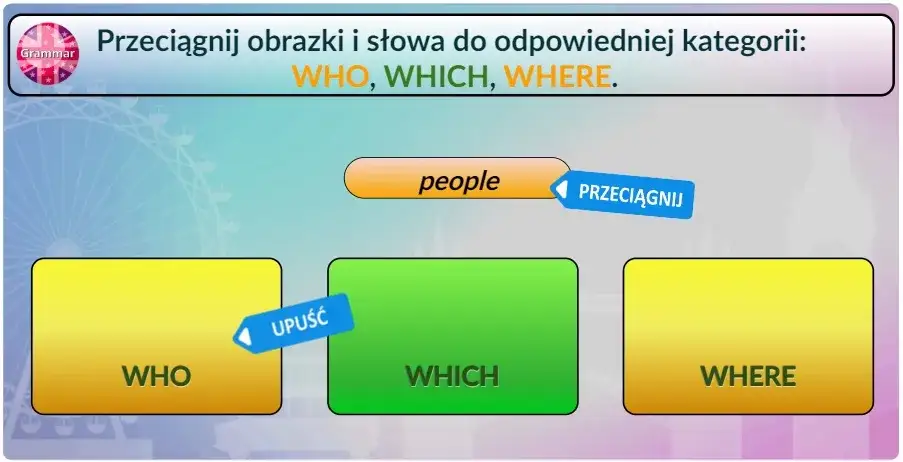 Grammar

Przeciągnij obrazki i słowa do odpowiedniej kategorii: WHO, WHICH, WHERE.

people

PRZECIĄGNIJ

UPUŚĆ

WHO

WHICH

WHERE